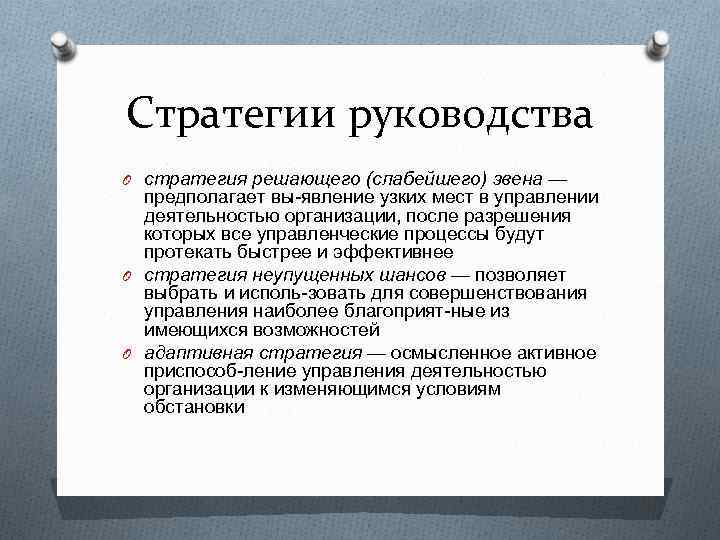 Стратегии руководства

стратегия решающего (слабейшего) звена — предполагает вы-явление узких мест в управлении деятельностью организации, после разрешения которых все управленческие процессы будут протекать быстрее и эффективнее

стратегия неупущенных шансов — позволяет выбрать и исполь-зовать для совершенствования управления наиболее благоприят-ные из имеющихся возможностей

адаптивная стратегия — осмысленное активное приспособ-ление управления деятельностью организации к изменяющимся условиям обстановки